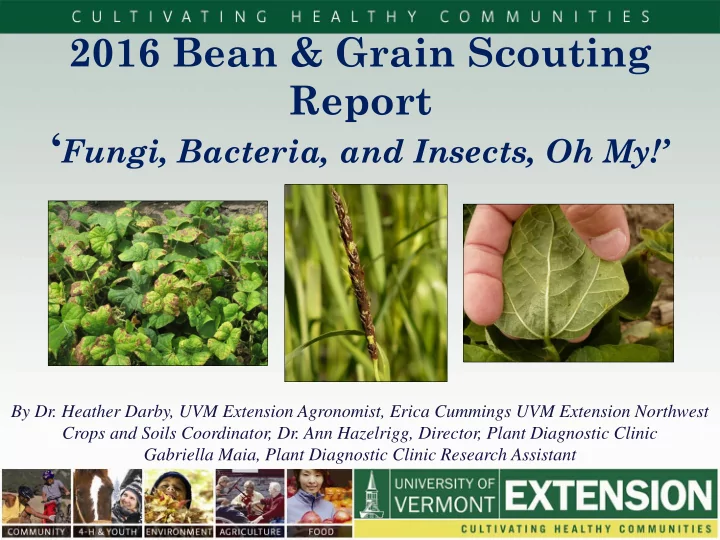 CULTIVATING HEALTHY COMMUNITIES

2016 Bean & Grain Scouting Report

'Fungi, Bacteria, and Insects, Oh My!'

By Dr. Heather Darby, UVM Extension Agronomist, Erica Cummings UVM Extension Northwest Crops and Soils Coordinator, Dr. Ann Hazelrigg, Director, Plant Diagnostic Clinic Gabriella Maia, Plant Diagnostic Clinic Research Assistant

COMMUNITY 4-H & YOUTH ENVIRONMENT AGRICULTURE FOOD

UNIVERSITY OF VERMONT EXTENSION

CULTIVATING HEALTHY COMMUNITIES